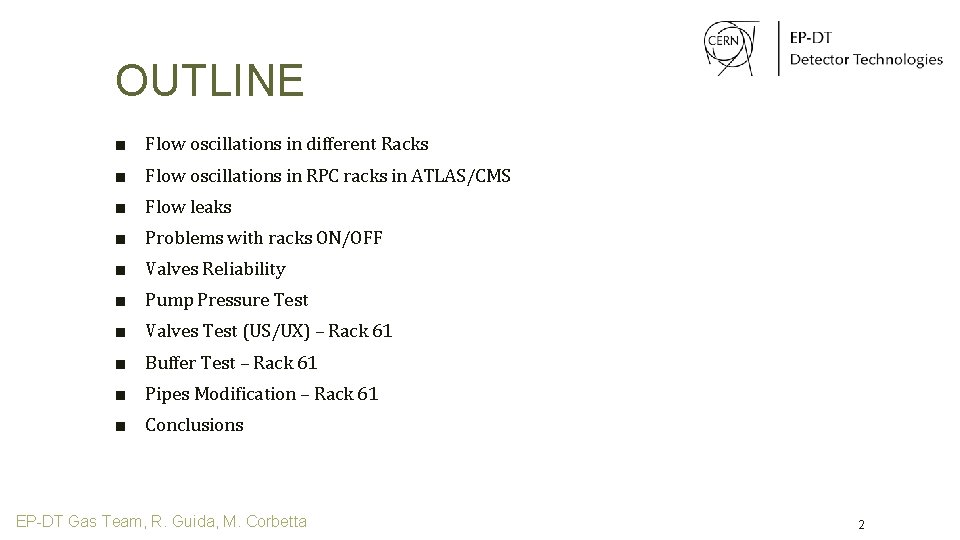 CERN

EP-DT
Detector Technologies

OUTLINE

■ Flow oscillations in different Racks
■ Flow oscillations in RPC racks in ATLAS/CMS
■ Flow leaks
■ Problems with racks ON/OFF
■ Valves Reliability
■ Pump Pressure Test
■ Valves Test (US/UX) – Rack 61
■ Buffer Test – Rack 61
■ Pipes Modification – Rack 61
■ Conclusions

EP-DT Gas Team, R. Guida, M. Corbetta

2